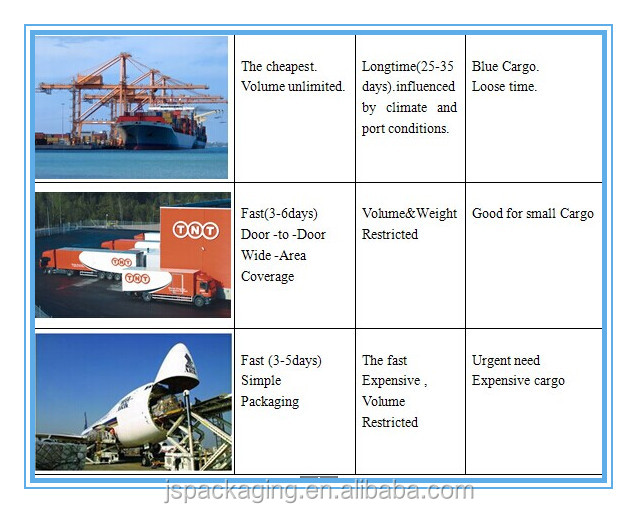 | | | | |
|---|---|---|---|
| | The cheapest. Volume unlimited. | Longtime(25-35 days).influenced by climate and port conditions. | Blue Cargo. Loose time. |
| TNT TNT TNT | Fast(3-6days) Door -to -Door Wide -Area Coverage | Volume&Weight Restricted | Good for small Cargo |
| | Fast (3-5days) Simple Packaging | The fast Expensive , Volume Restricted | Urgent need Expensive cargo |

jspackaging.en.alibaba.com